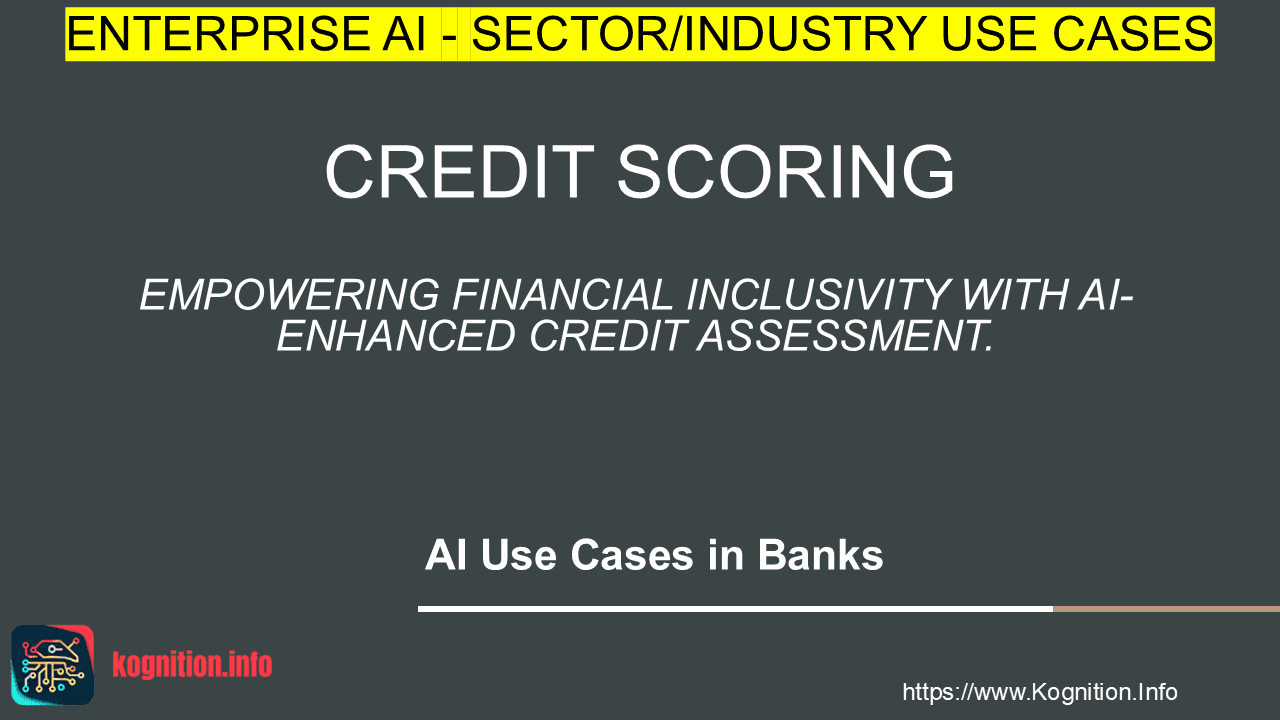 ENTERPRISE AI - SECTOR/INDUSTRY USE CASES

CREDIT SCORING

EMPOWERING FINANCIAL INCLUSIVITY WITH AI-ENHANCED CREDIT ASSESSMENT.

AI Use Cases in Banks

kognition.info

https://www.Kognition.Info